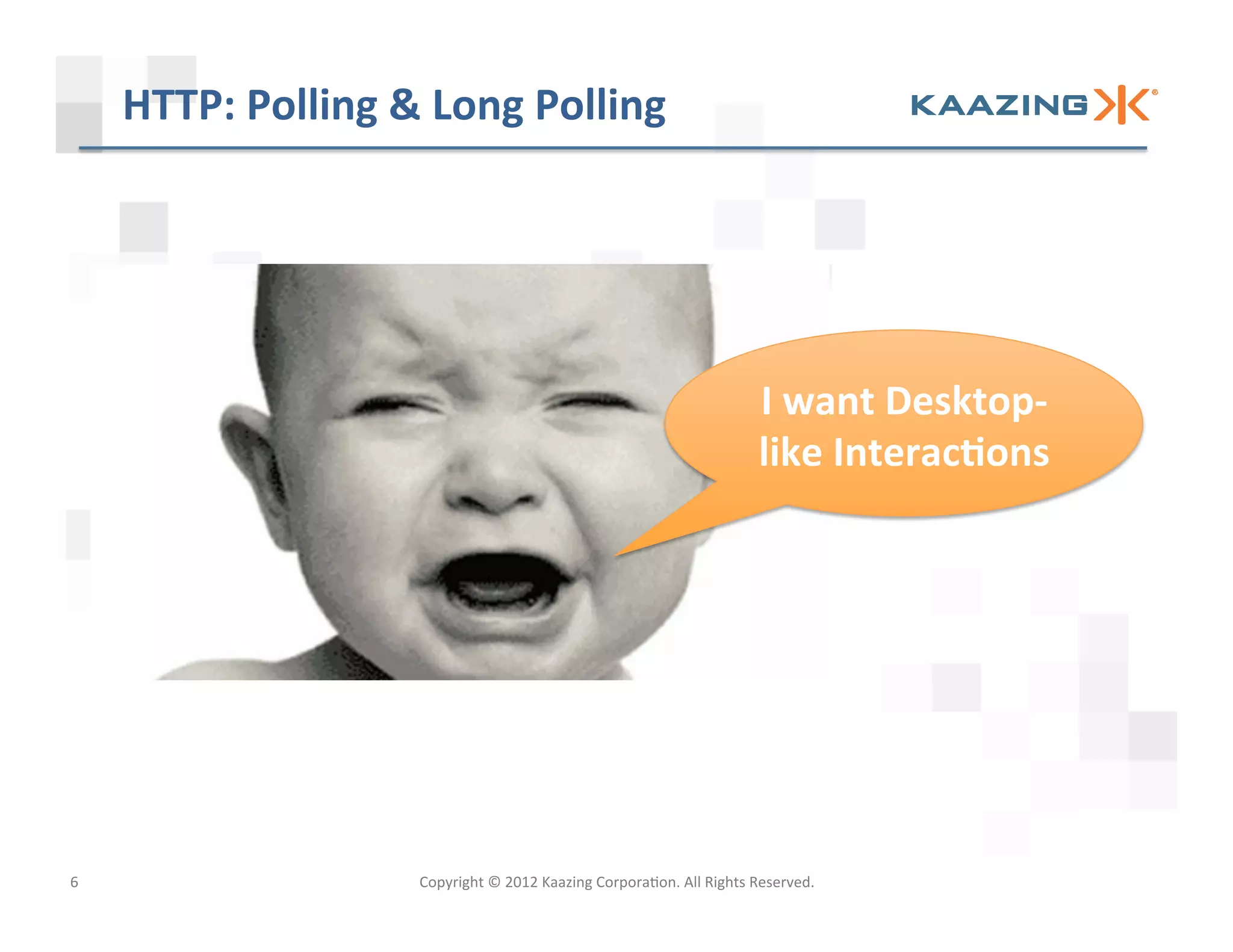 HTTP: Polling & Long Polling

KAAZING

I want Desktop-like Interactions

6

Copyright © 2012 Kaazing Corporation. All Rights Reserved.